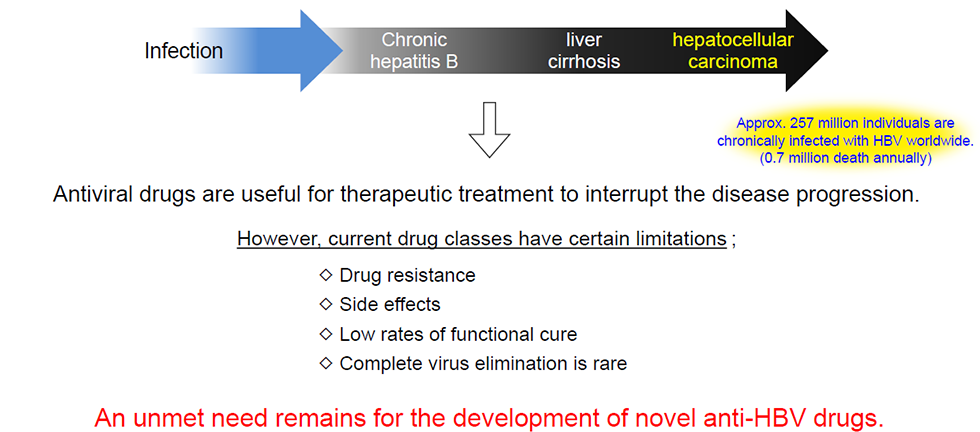 Infection

Chronic hepatitis B

liver cirrhosis

hepatocellular carcinoma

Approx. 257 million individuals are chronically infected with HBV worldwide. (0.7 million death annually)

Antiviral drugs are useful for therapeutic treatment to interrupt the disease progression.

However, current drug classes have certain limitations ;

◇ Drug resistance
◇ Side effects
◇ Low rates of functional cure
◇ Complete virus elimination is rare

An unmet need remains for the development of novel anti-HBV drugs.